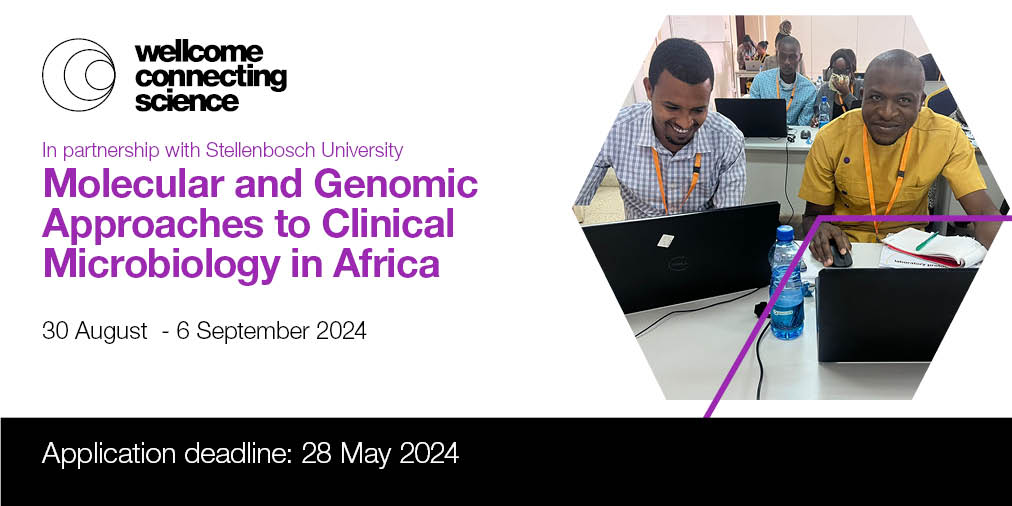 wellcome connecting science

In partnership with Stellenbosch University

Molecular and Genomic Approaches to Clinical Microbiology in Africa

30 August - 6 September 2024

Application deadline: 28 May 2024